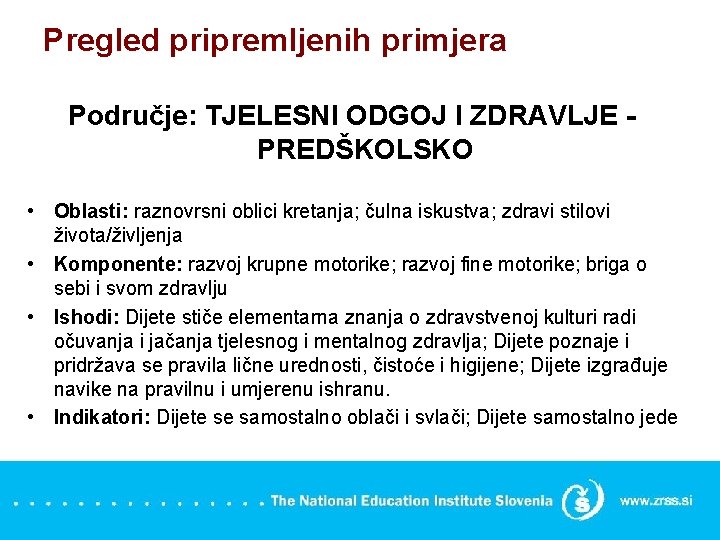 Pregled pripremljenih primjera

Područje: TJELESNI ODGOJ I ZDRAVLJE - PREDŠKOLSKO

• **Oblasti:** raznovrsni oblici kretanja; čulna iskustva; zdravi stilovi života/življenja
• **Komponente:** razvoj krupne motorike; razvoj fine motorike; briga o sebi i svom zdravlju
• **Ishodi:** Dijete stiče elementarna znanja o zdravstvenoj kulturi radi očuvanja i jačanja tjelesnog i mentalnog zdravlja; Dijete poznaje i pridržava se pravila lične urednosti, čistoće i higijene; Dijete izgrađuje navike na pravilnu i umjerenu ishranu.
• **Indikatori:** Dijete se samostalno oblači i svlači; Dijete samostalno jede

The National Education Institute Slovenia www.zrss.si